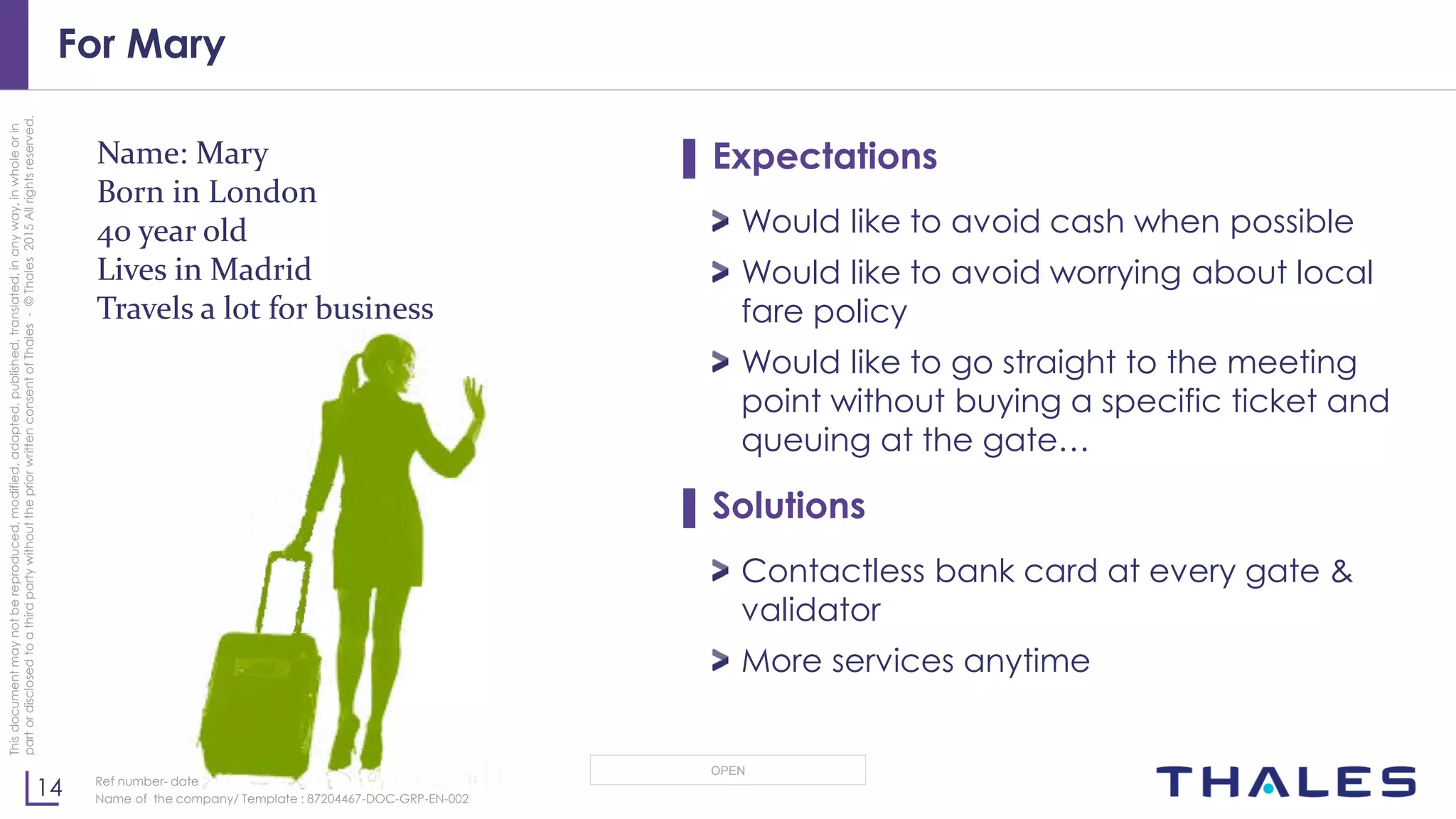 For Mary

This document may not be reproduced, modified, adapted, published, translated, in any way, in whole or in part or disclosed to a third party without the prior written consent of Thales - © Thales 2015 All rights reserved.

Name: Mary
Born in London
40 year old
Lives in Madrid
Travels a lot for business

Expectations

Would like to avoid cash when possible

Would like to avoid worrying about local fare policy

Would like to go straight to the meeting point without buying a specific ticket and queuing at the gate…

Solutions

Contactless bank card at every gate & validator

More services anytime

14

Ref number- date
Name of the company/ Template : 87204467-DOC-GRP-EN-002

OPEN

THALES